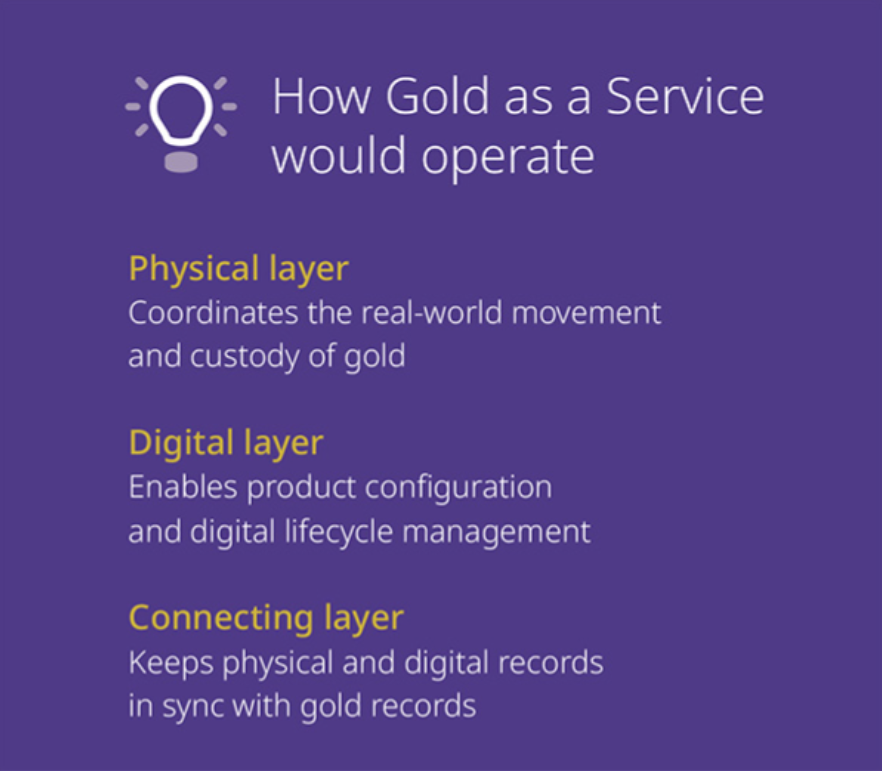 How Gold as a Service would operate

Physical layer
Coordinates the real-world movement and custody of gold

Digital layer
Enables product configuration and digital lifecycle management

Connecting layer
Keeps physical and digital records in sync with gold records